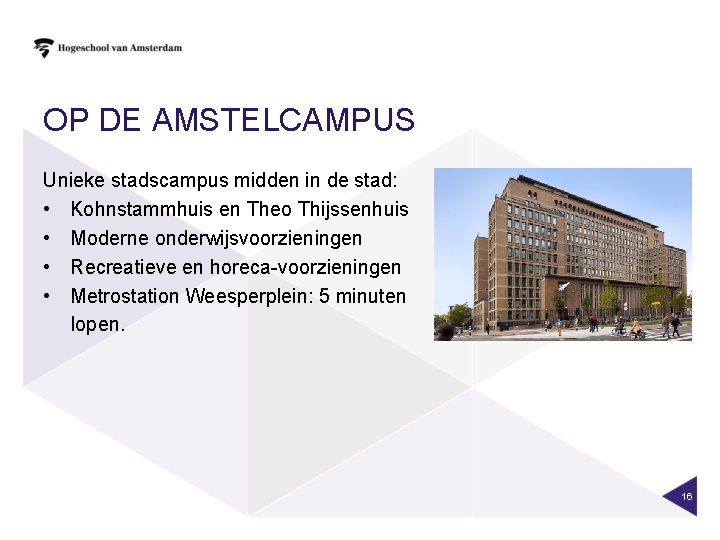 Hogeschool van Amsterdam

OP DE AMSTELCAMPUS

Unieke stadscampus midden in de stad:
• Kohnstammhuis en Theo Thijssenhuis
• Moderne onderwijsvoorzieningen
• Recreatieve en horeca-voorzieningen
• Metrostation Weesperplein: 5 minuten lopen.

16